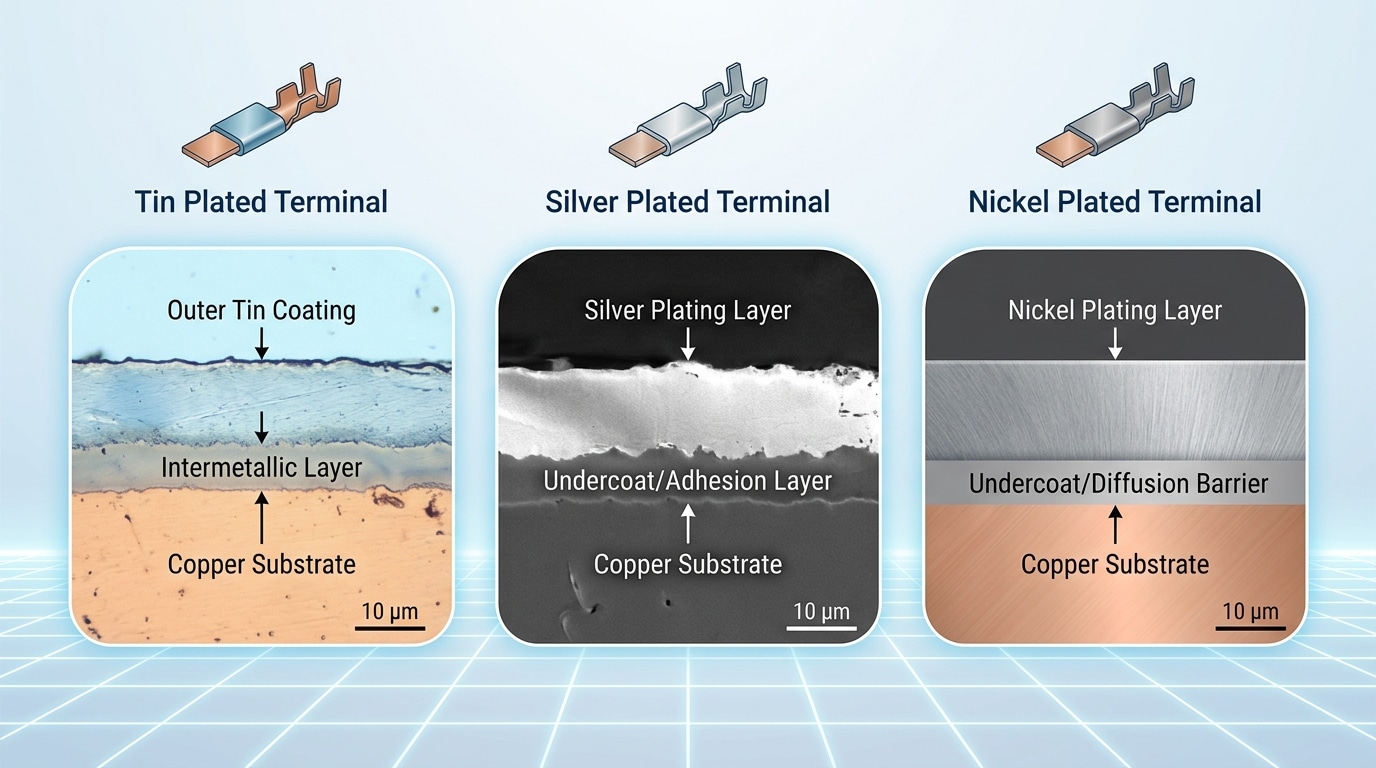 Tin Plated Terminal

Outer Tin Coating

Intermetallic Layer

Copper Substrate

10 μm

Silver Plated Terminal

Silver Plating Layer

Undercoat/Adhesion Layer

Copper Substrate

10 μm

Nickel Plated Terminal

Nickel Plating Layer

Undercoat/Diffusion Barrier

Copper Substrate

10 μm